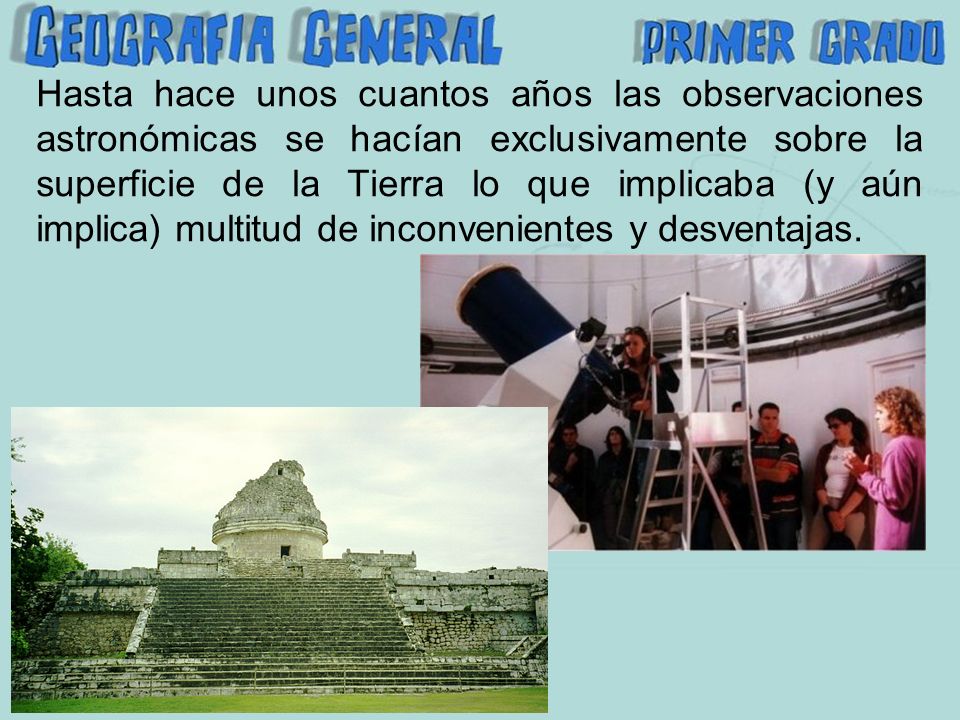 GEOGRAFIA GENERAL PRIMER GRADO

Hasta hace unos cuantos años las observaciones astronómicas se hacían exclusivamente sobre la superficie de la Tierra lo que implicaba (y aún implica) multitud de inconvenientes y desventajas.